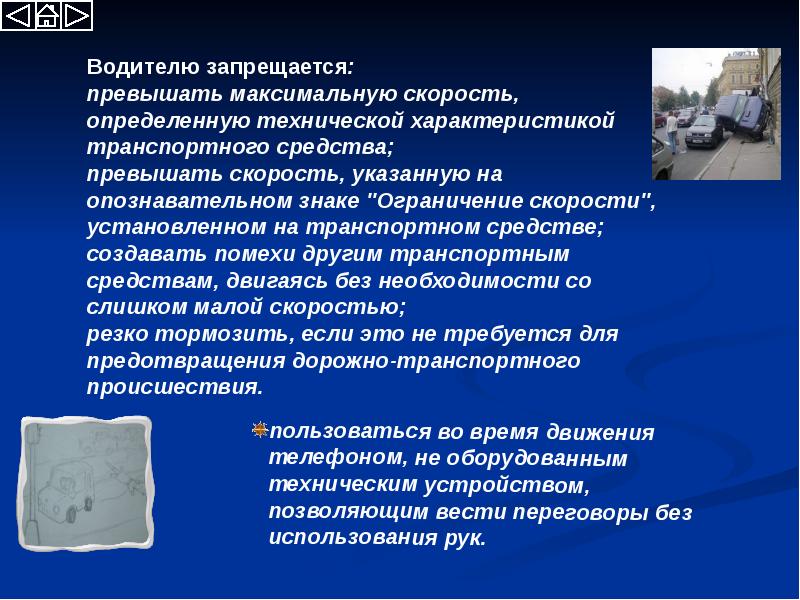 Водителю запрещается:
превышать максимальную скорость, определенную технической характеристикой транспортного средства;
превышать скорость, указанную на опознавательном знаке "Ограничение скорости", установленном на транспортном средстве;
создавать помехи другим транспортным средствам, двигаясь без необходимости со слишком малой скоростью;
резко тормозить, если это не требуется для предотвращения дорожно-транспортного происшествия.

пользоваться во время движения телефоном, не оборудованным техническим устройством, позволяющим вести переговоры без использования рук.